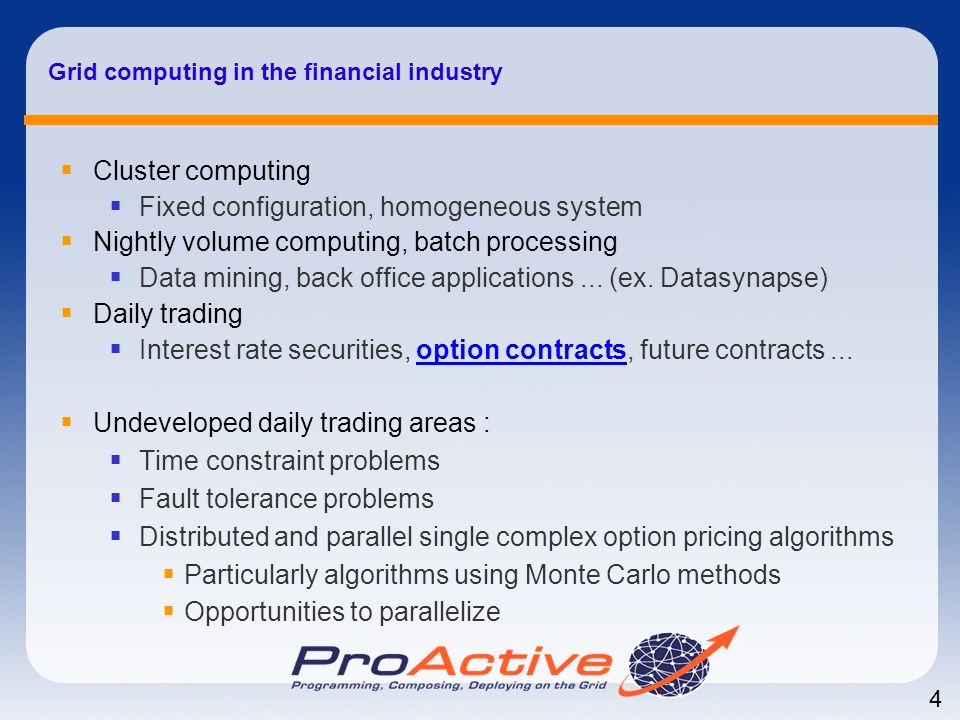 Grid computing in the financial industry

- Cluster computing
  - Fixed configuration, homogeneous system
- Nightly volume computing, batch processing
  - Data mining, back office applications ... (ex. Datasynapse)
- Daily trading
  - Interest rate securities, option contracts, future contracts ...

- Undeveloped daily trading areas :
  - Time constraint problems
  - Fault tolerance problems
  - Distributed and parallel single complex option pricing algorithms
    - Particularly algorithms using Monte Carlo methods
    - Opportunities to parallelize

ProActive
Programming, Composing, Deploying on the Grid

4